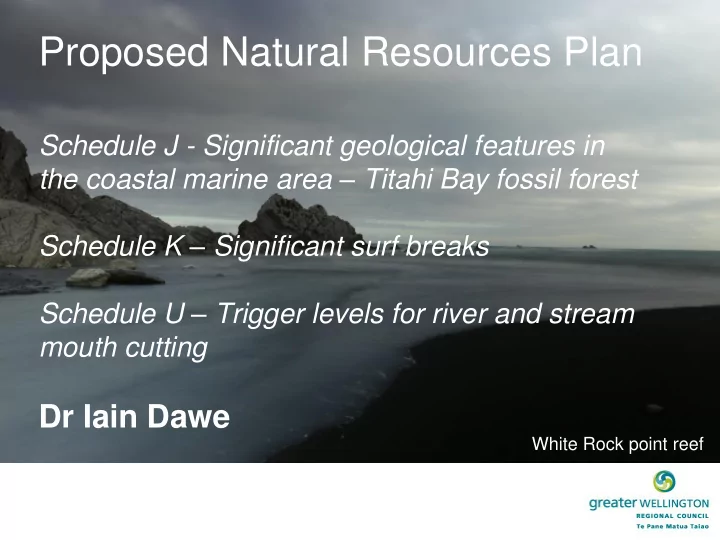 Proposed Natural Resources Plan

Schedule J - Significant geological features in the coastal marine area – Titahi Bay fossil forest

Schedule K – Significant surf breaks

Schedule U – Trigger levels for river and stream mouth cutting

Dr Iain Dawe

White Rock point reef

greater WELLINGTON
REGIONAL COUNCIL
Te Pane Matua Taiao